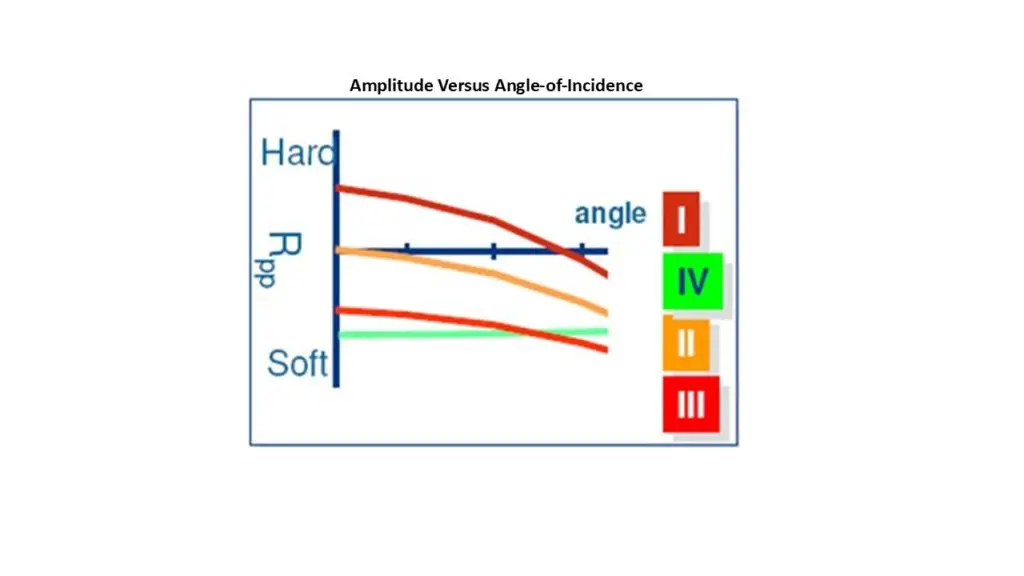 Amplitude Versus Angle-of-Incidence

Hard

$R_{pp}$

Soft

angle

I

IV

II

III